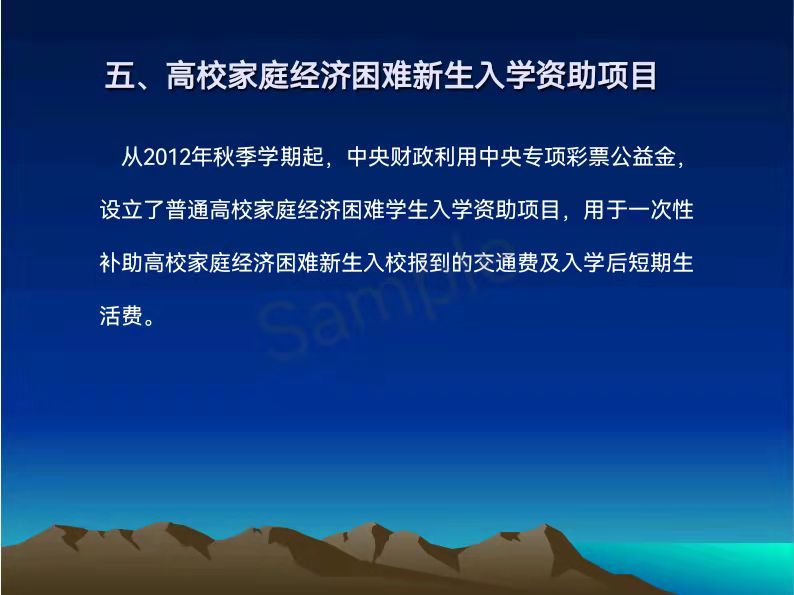 五、高校家庭经济困难新生入学资助项目

从2012年秋季学期起，中央财政利用中央专项彩票公益金，设立了普通高校家庭经济困难学生入学资助项目，用于一次性补助高校家庭经济困难新生入校报到的交通费及入学后短期生活费。

Sample